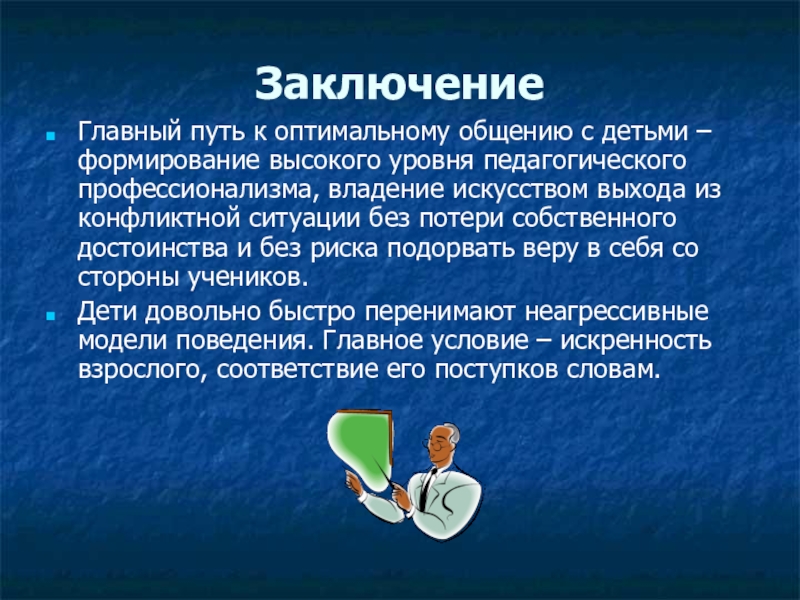 Заключение

Главный путь к оптимальному общению с детьми – формирование высокого уровня педагогического профессионализма, владение искусством выхода из конфликтной ситуации без потери собственного достоинства и без риска подорвать веру в себя со стороны учеников.

Дети довольно быстро перенимают неагрессивные модели поведения. Главное условие – искренность взрослого, соответствие его поступков словам.